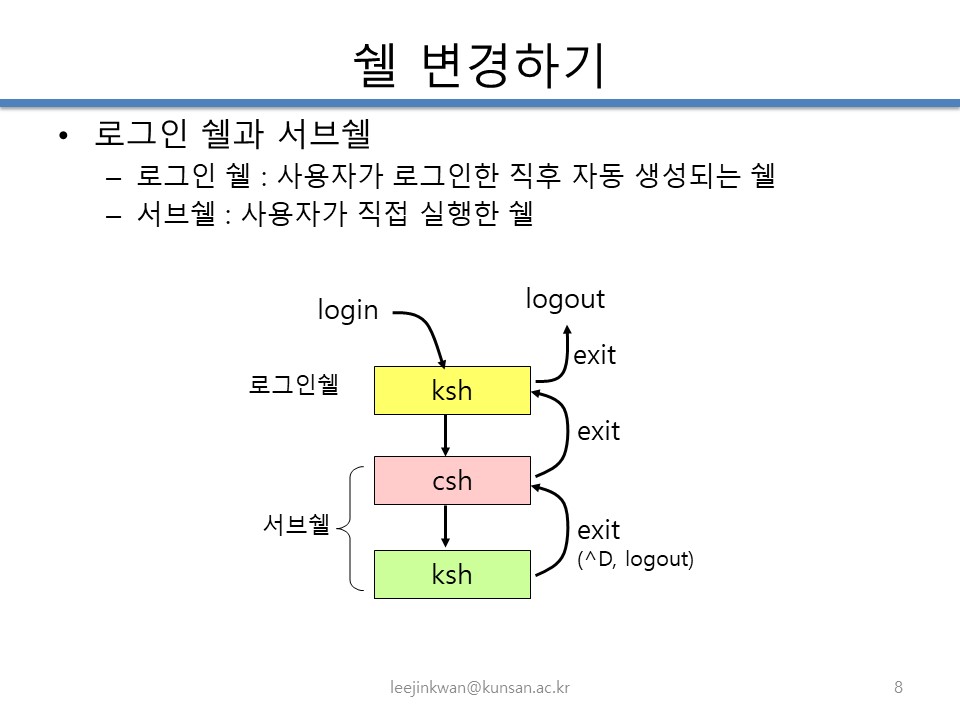 쉘 변경하기

• 로그인 쉘과 서브쉘
– 로그인 쉘 : 사용자가 로그인한 직후 자동 생성되는 쉘
– 서브쉘 : 사용자가 직접 실행한 쉘

login
logout
exit
로그인쉘
ksh
exit
csh
서브쉘
exit
(^D, logout)
ksh

leejinkwan@kunsan.ac.kr
8